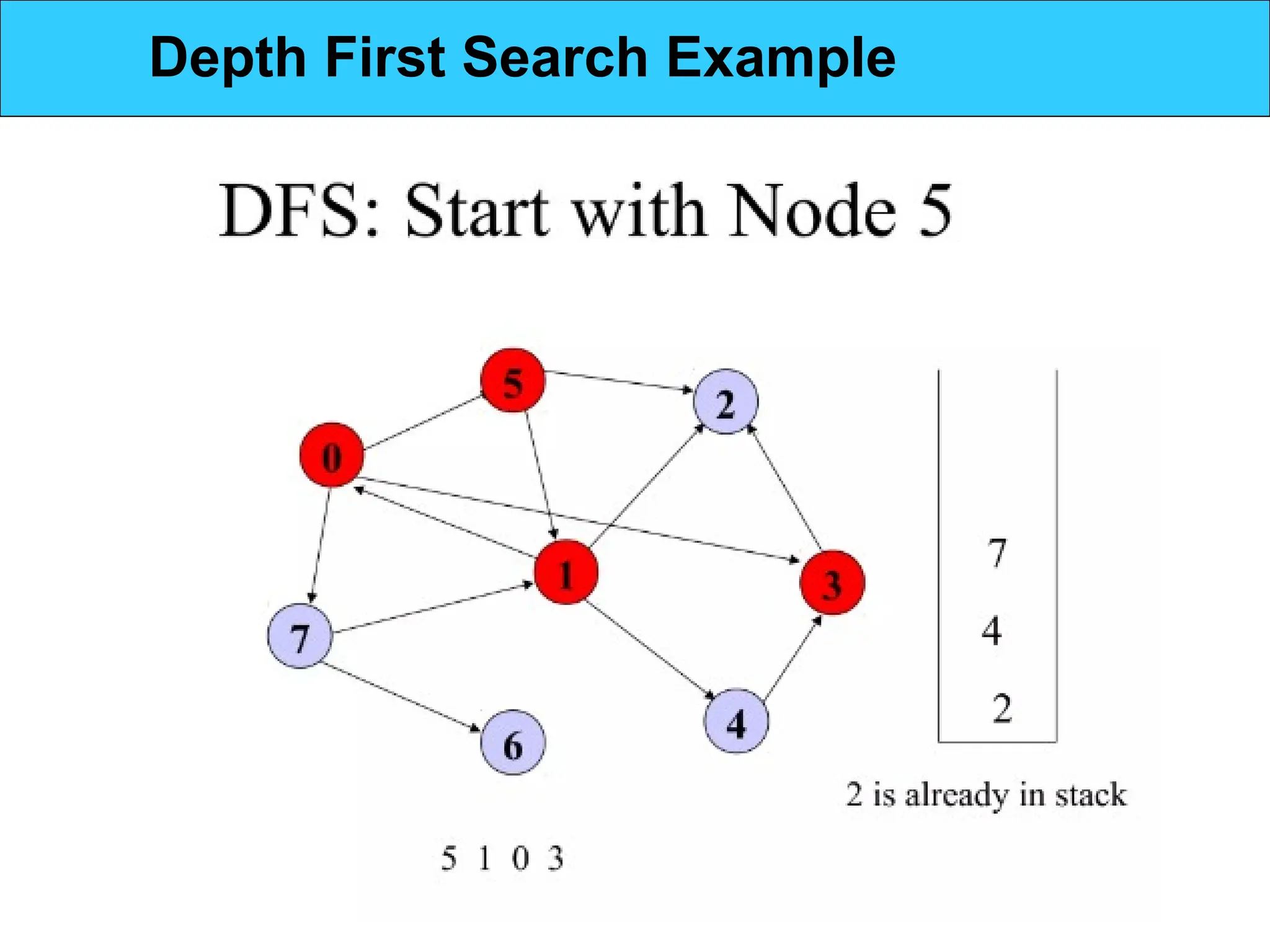 Depth First Search Example

DFS: Start with Node 5

5
2
0
1
3
7
4
6

7
4
2

2 is already in stack

5 1 0 3